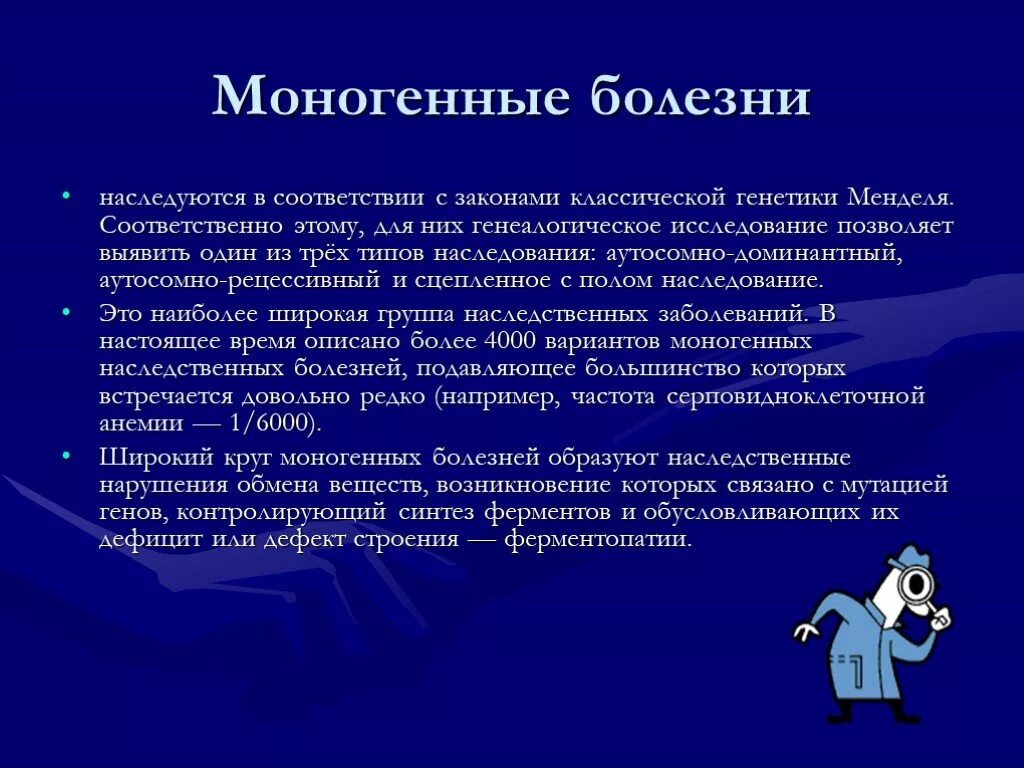 Моногенные болезни

• наследуются в соответствии с законами классической генетики Менделя. Соответственно этому, для них генеалогическое исследование позволяет выявить один из трёх типов наследования: аутосомно-доминантный, аутосомно-рецессивный и сцепленное с полом наследование.

• Это наиболее широкая группа наследственных заболеваний. В настоящее время описано более 4000 вариантов моногенных наследственных болезней, подавляющее большинство которых встречается довольно редко (например, частота серповидноклеточной анемии — 1/6000).

• Широкий круг моногенных болезней образуют наследственные нарушения обмена веществ, возникновение которых связано с мутацией генов, контролирующий синтез ферментов и обусловливающих их дефицит или дефект строения — ферментопатии.